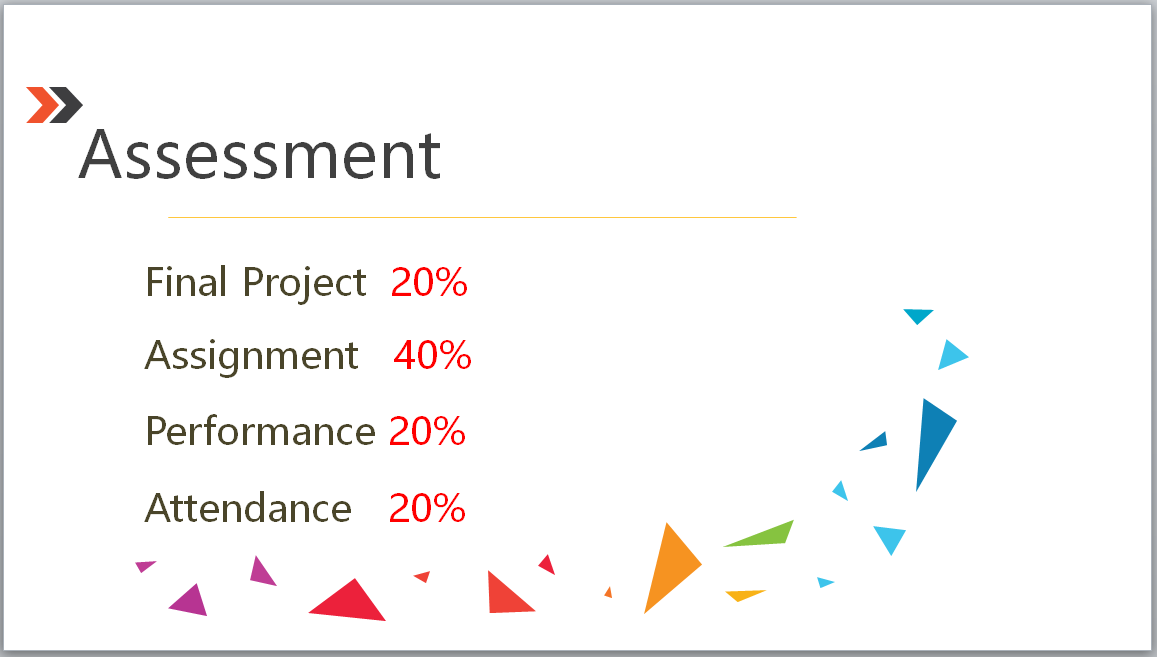 Assessment

Final Project 20%

Assignment 40%

Performance 20%

Attendance 20%